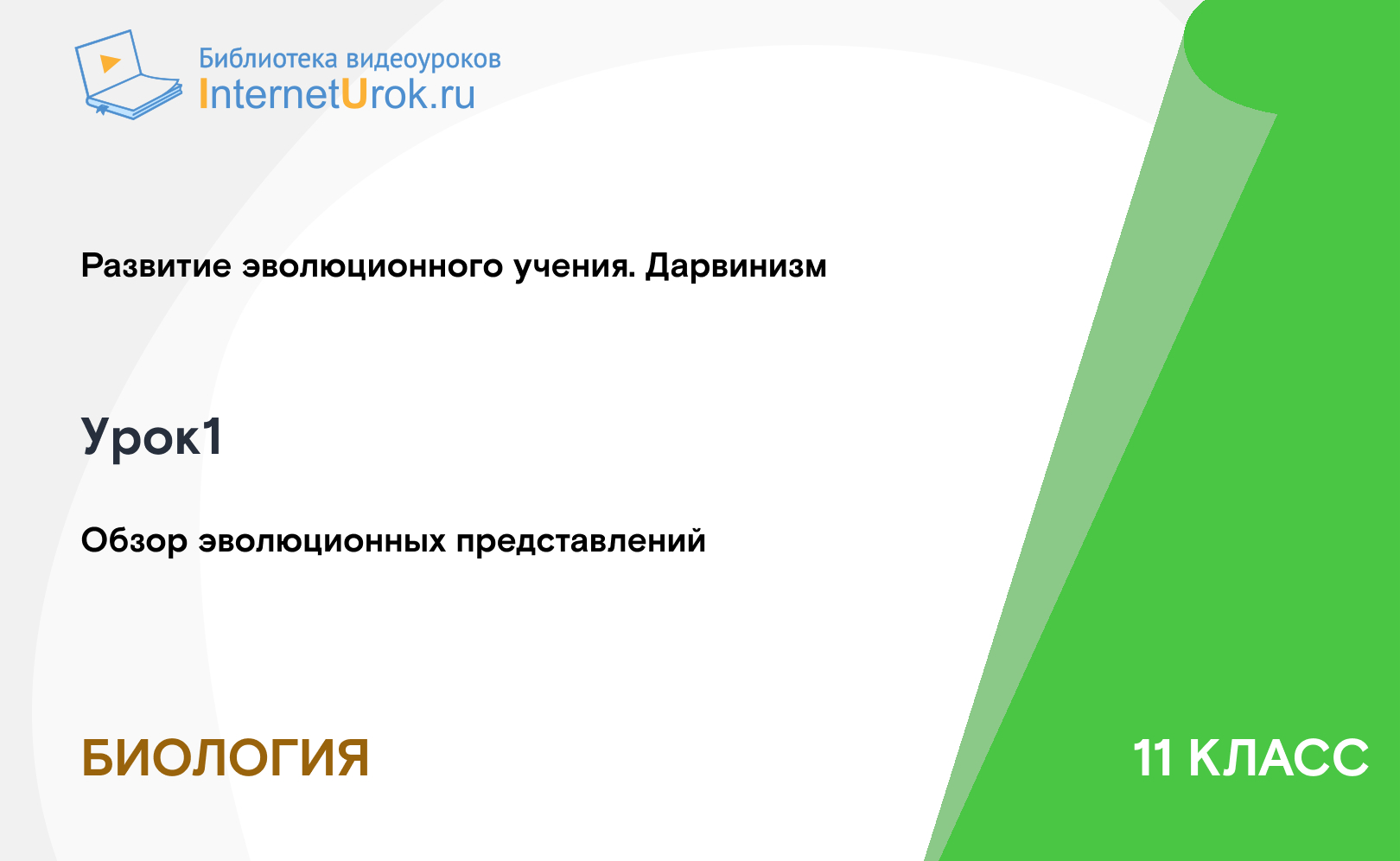 Библиотека видеоуроков
InternetUrok.ru

Развитие эволюционного учения. Дарвинизм

Урок1

Обзор эволюционных представлений

БИОЛОГИЯ

11 КЛАСС